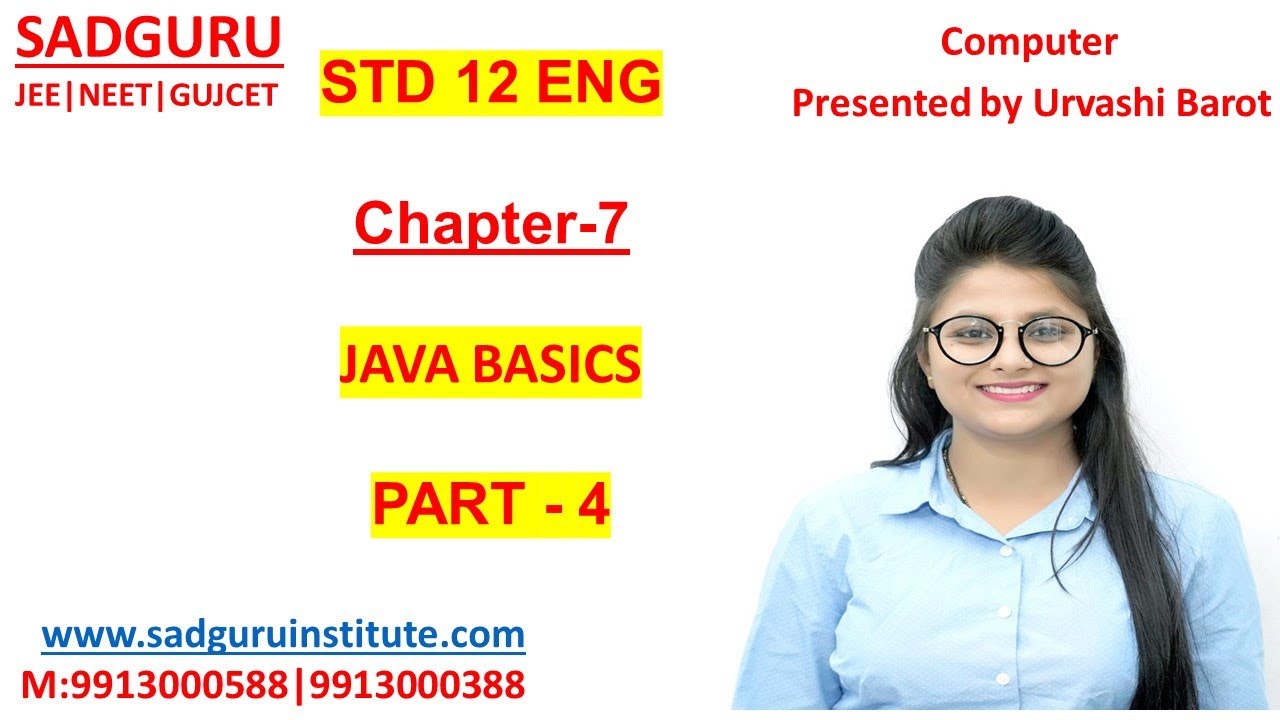 SADGURU
JEE|NEET|GUJCET

STD 12 ENG

Computer
Presented by Urvashi Barot

Chapter-7

JAVA BASICS

PART - 4

www.sadguruinstitute.com
M:9913000588|9913000388